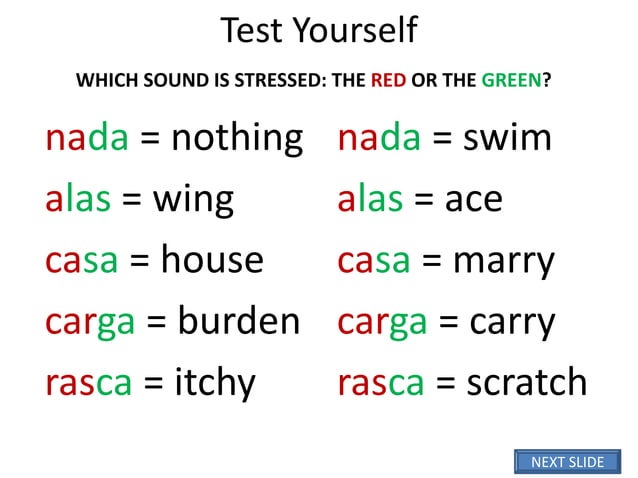 Test Yourself

WHICH SOUND IS STRESSED: THE RED OR THE GREEN?

nada = nothing

alas = wing

casa = house

carga = burden

rasca = itchy

nada = swim

alas = ace

casa = marry

carga = carry

rasca = scratch

NEXT SLIDE